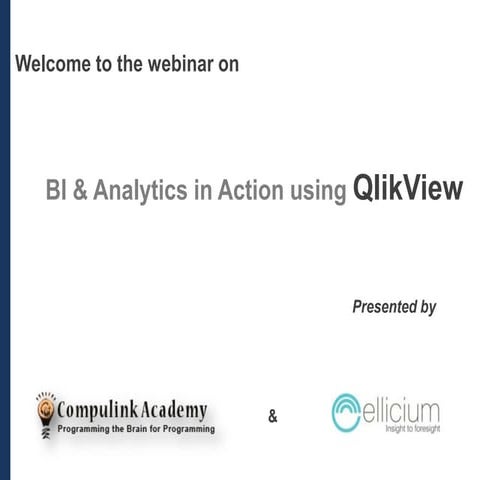 Welcome to the webinar on

BI & Analytics in Action using QlikView

Presented by

Compulink Academy
Programming the Brain for Programming

&

ellicium
Insight to foresight